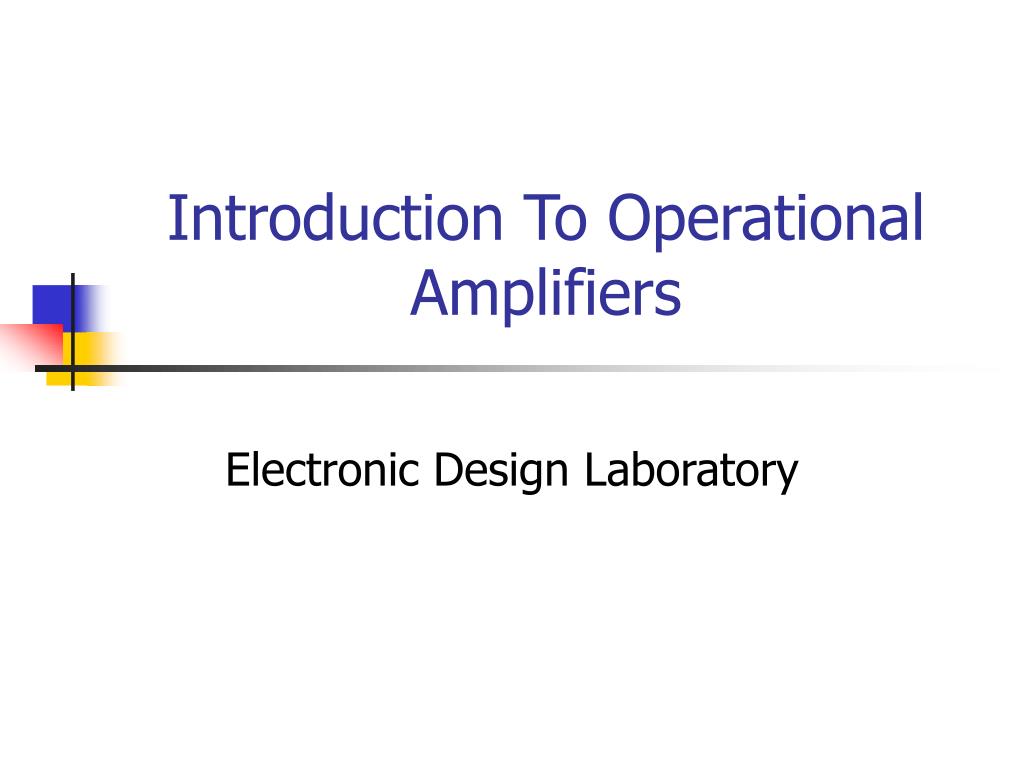 Introduction To Operational Amplifiers

Electronic Design Laboratory